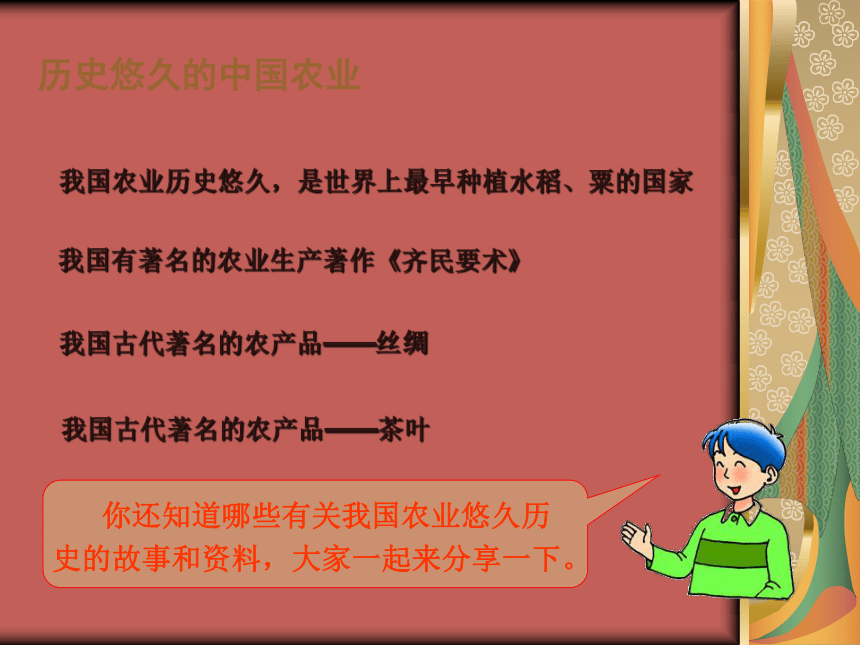 历史悠久的中国农业

我国农业历史悠久，是世界上最早种植水稻、粟的国家

我国有著名的农业生产著作《齐民要术》

我国古代著名的农产品——丝绸

我国古代著名的农产品——茶叶

你还知道哪些有关我国农业悠久历史的故事和资料，大家一起来分享一下。